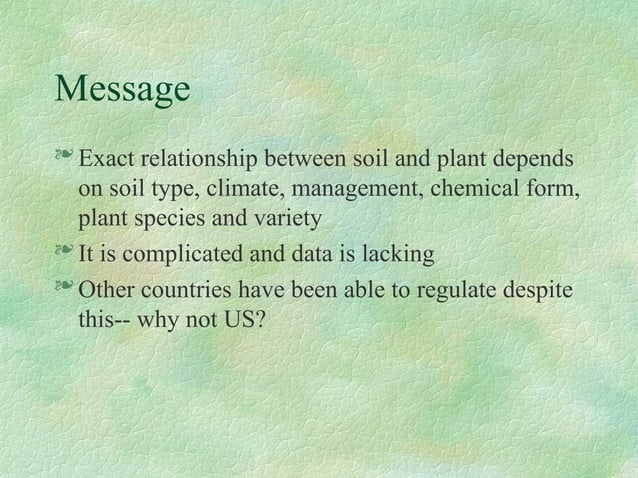 Message

Exact relationship between soil and plant depends on soil type, climate, management, chemical form, plant species and variety

It is complicated and data is lacking

Other countries have been able to regulate despite this-- why not US?